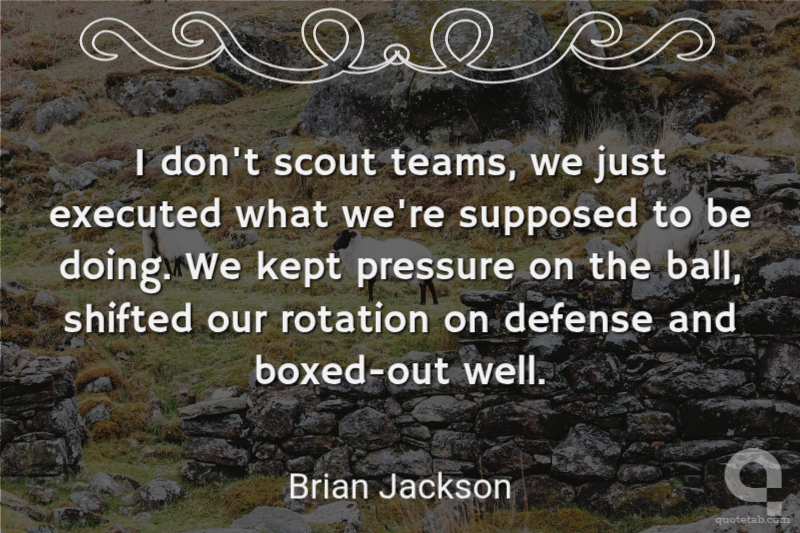 I don't scout teams, we just executed what we're supposed to be doing. We kept pressure on the ball, shifted our rotation on defense and boxed-out well.

Brian Jackson

quotetab.com